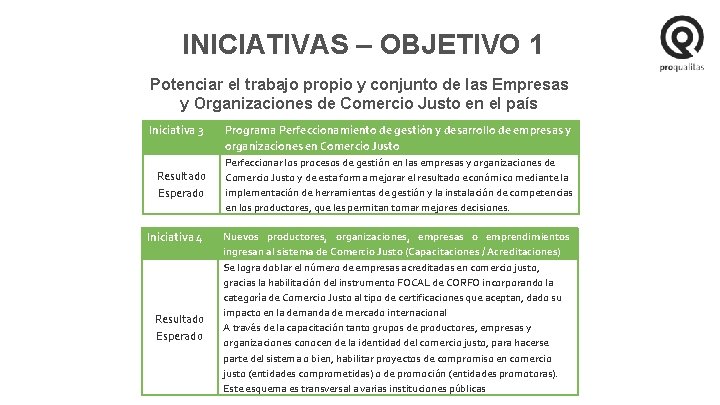 INICIATIVAS – OBJETIVO 1

proqualitas

Potenciar el trabajo propio y conjunto de las Empresas y Organizaciones de Comercio Justo en el país

| Iniciativa 3 | Programa Perfeccionamiento de gestión y desarrollo de empresas y organizaciones en Comercio Justo |
|---|---|
| Resultado Esperado | Perfeccionar los procesos de gestión en las empresas y organizaciones de Comercio Justo y de esta forma mejorar el resultado económico mediante la implementación de herramientas de gestión y la instalación de competencias en los productores, que les permitan tomar mejores decisiones. |

| Iniciativa 4 | Nuevos productores, organizaciones, empresas o emprendimientos ingresan al sistema de Comercio Justo (Capacitaciones / Acreditaciones) |
|---|---|
| Resultado Esperado | Se logra doblar el número de empresas acreditadas en comercio justo, gracias la habilitación del instrumento FOCAL de CORFO incorporando la categoría de Comercio Justo al tipo de certificaciones que aceptan, dado su impacto en la demanda de mercado internacional A través de la capacitación tanto grupos de productores, empresas y organizaciones conocen de la identidad del comercio justo, para hacerse parte del sistema o bien, habilitar proyectos de compromiso en comercio justo (entidades comprometidas) o de promoción (entidades promotoras). Este esquema es transversal a varias instituciones públicas |